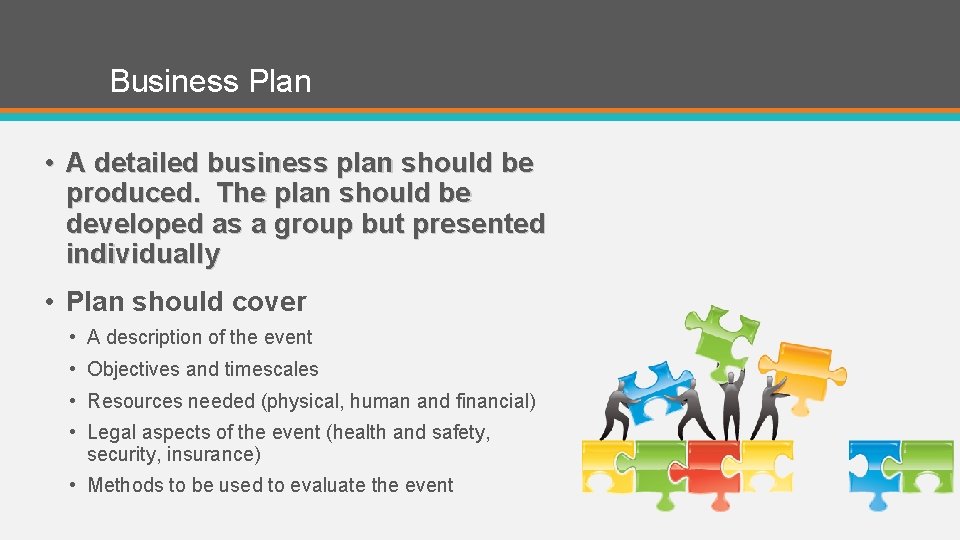 Business Plan

• A detailed business plan should be produced. The plan should be developed as a group but presented individually

• Plan should cover
  • A description of the event
  • Objectives and timescales
  • Resources needed (physical, human and financial)
  • Legal aspects of the event (health and safety, security, insurance)
  • Methods to be used to evaluate the event